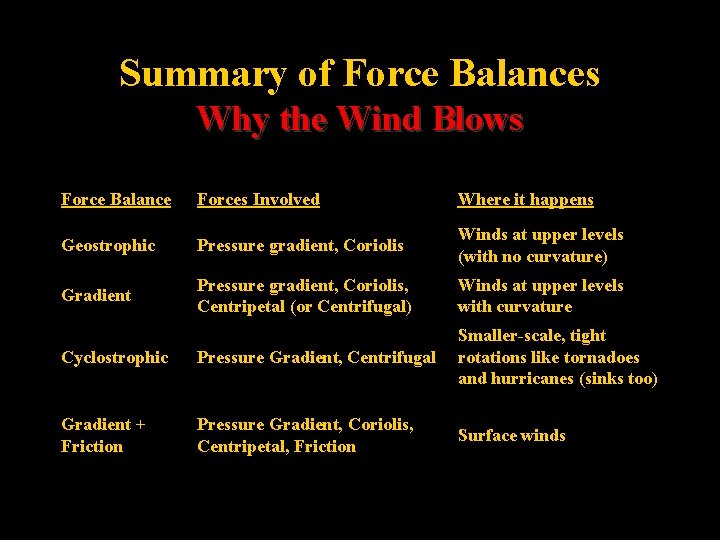 Summary of Force Balances
Why the Wind Blows

| Force Balance | Forces Involved | Where it happens |
|---|---|---|
| Geostrophic | Pressure gradient, Coriolis | Winds at upper levels (with no curvature) |
| Gradient | Pressure gradient, Coriolis, Centripetal (or Centrifugal) | Winds at upper levels with curvature |
| Cyclostrophic | Pressure Gradient, Centrifugal | Smaller-scale, tight rotations like tornadoes and hurricanes (sinks too) |
| Gradient + Friction | Pressure Gradient, Coriolis, Centripetal, Friction | Surface winds |